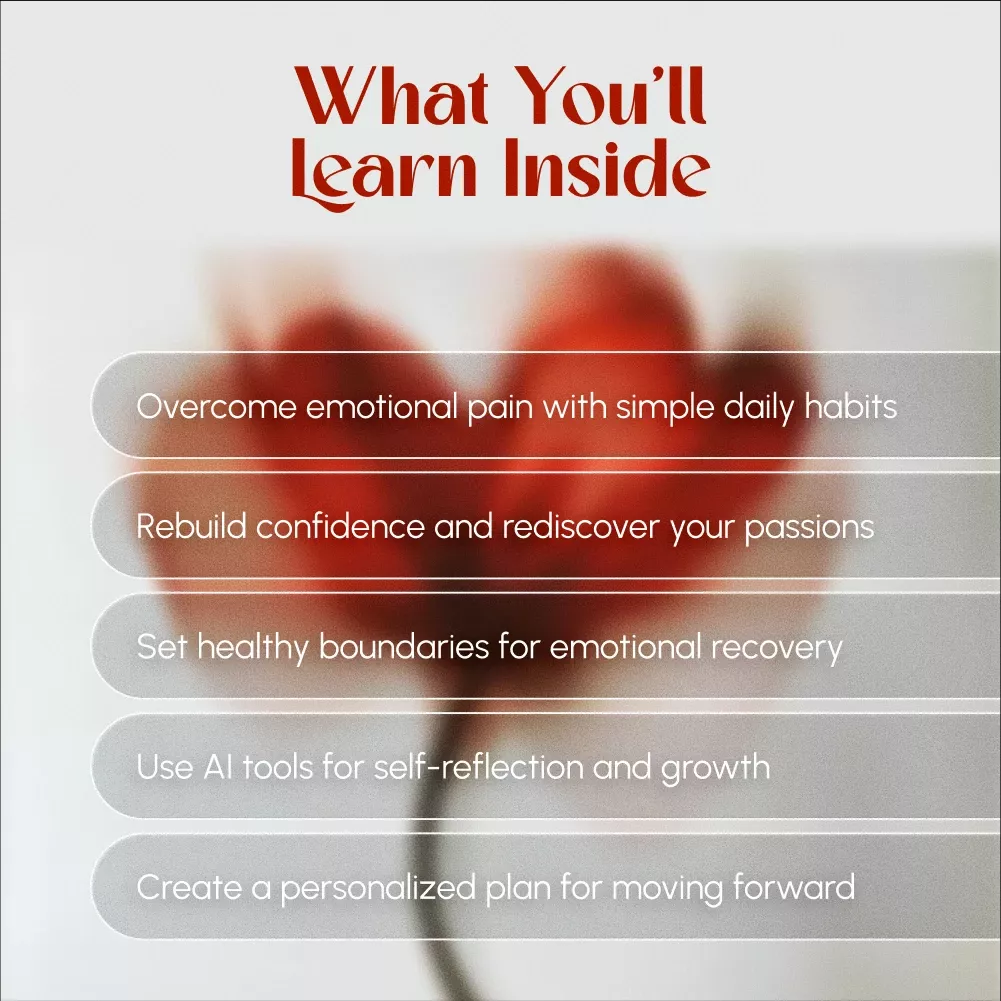 What You'll Learn Inside

Overcome emotional pain with simple daily habits

Rebuild confidence and rediscover your passions

Set healthy boundaries for emotional recovery

Use AI tools for self-reflection and growth

Create a personalized plan for moving forward